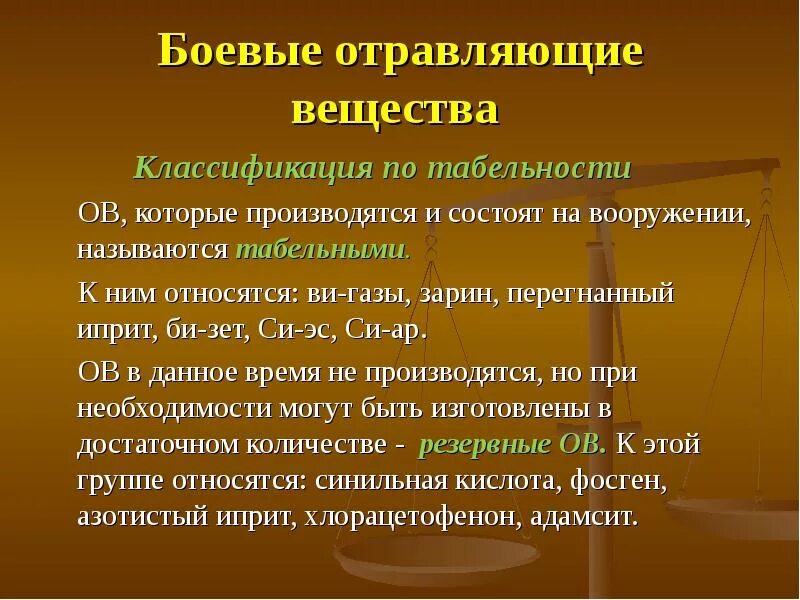 Боевые отравляющие вещества

Классификация по табельности

ОВ, которые производятся и состоят на вооружении, называются табельными.

К ним относятся: ви-газы, зарин, перегнанный иприт, би-зет, Си-эс, Си-ар.

ОВ в данное время не производятся, но при необходимости могут быть изготовлены в достаточном количестве - резервные ОВ. К этой группе относятся: синильная кислота, фосген, азотистый иприт, хлорацетофенон, адамсит.